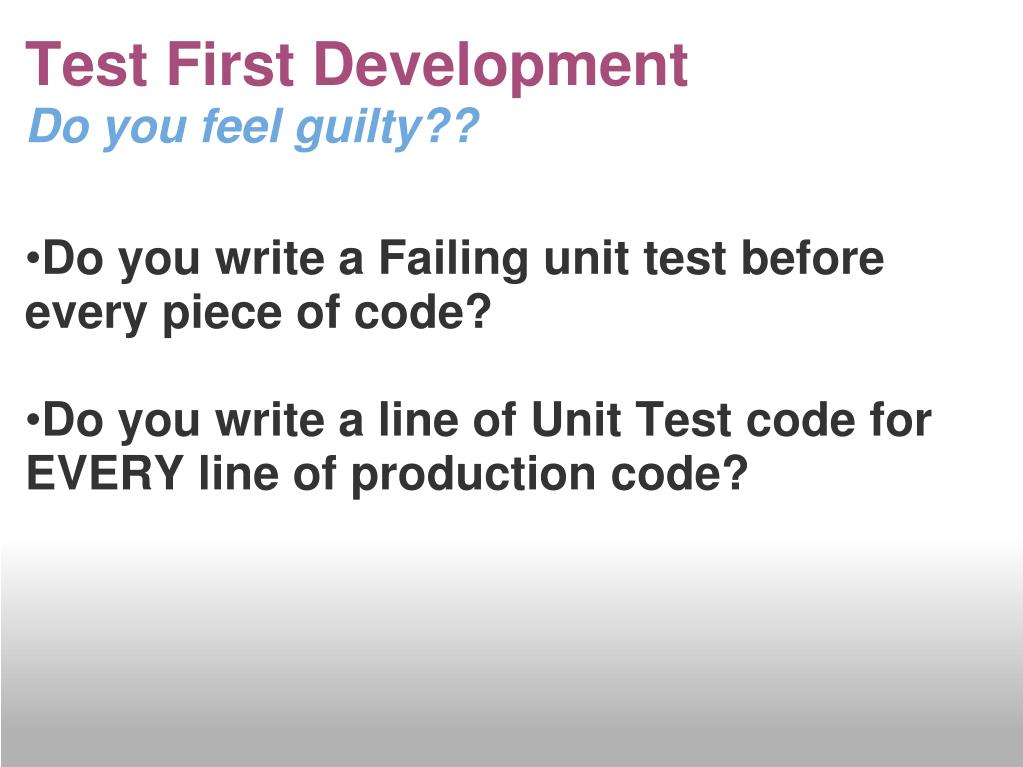 Test First Development
Do you feel guilty??

•Do you write a Failing unit test before every piece of code?

•Do you write a line of Unit Test code for EVERY line of production code?